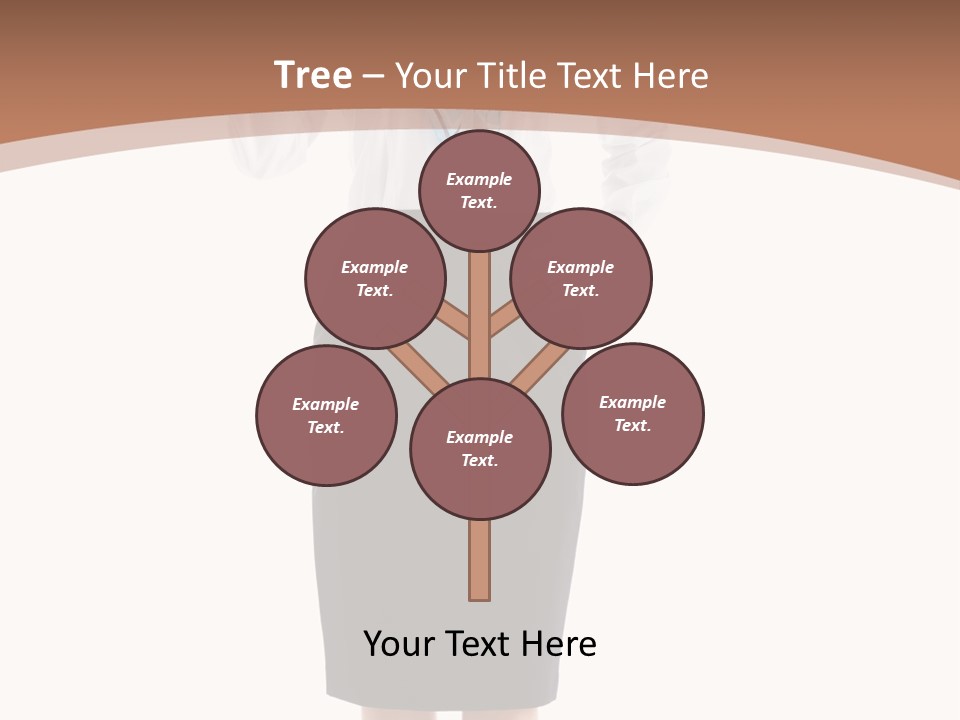 Tree – Your Title Text Here

Example Text.

Example Text.

Example Text.

Example Text.

Example Text.

Example Text.

Your Text Here